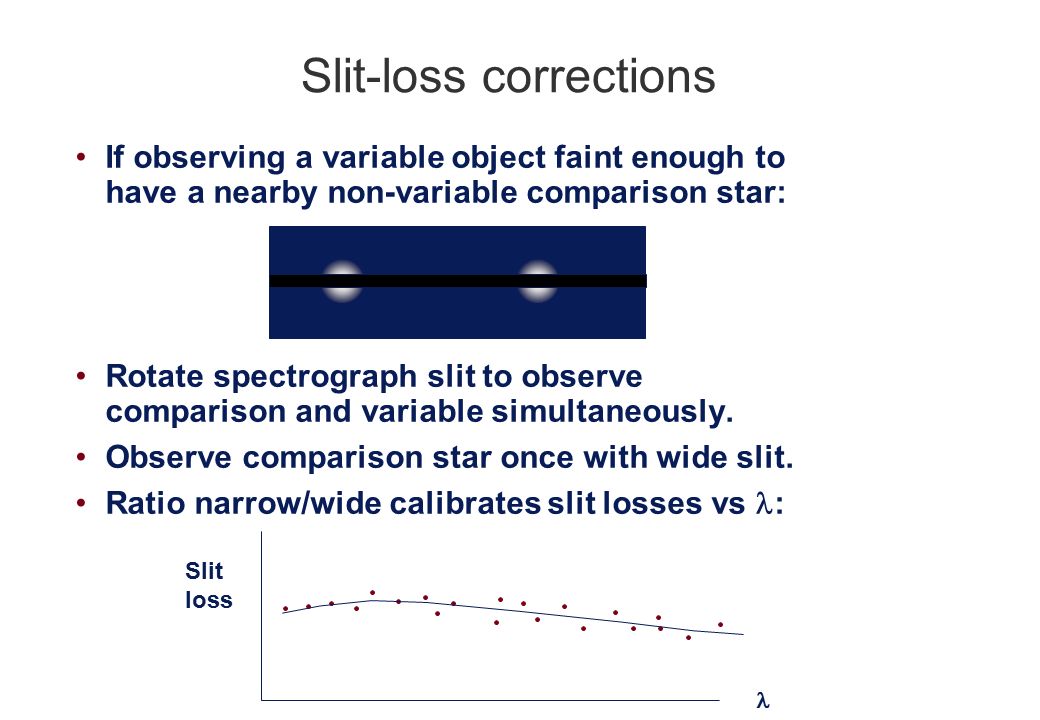 Slit-loss corrections

• If observing a variable object faint enough to have a nearby non-variable comparison star:

• Rotate spectrograph slit to observe comparison and variable simultaneously.

• Observe comparison star once with wide slit.

• Ratio narrow/wide calibrates slit losses vs $\lambda$:

Slit loss

$\lambda$